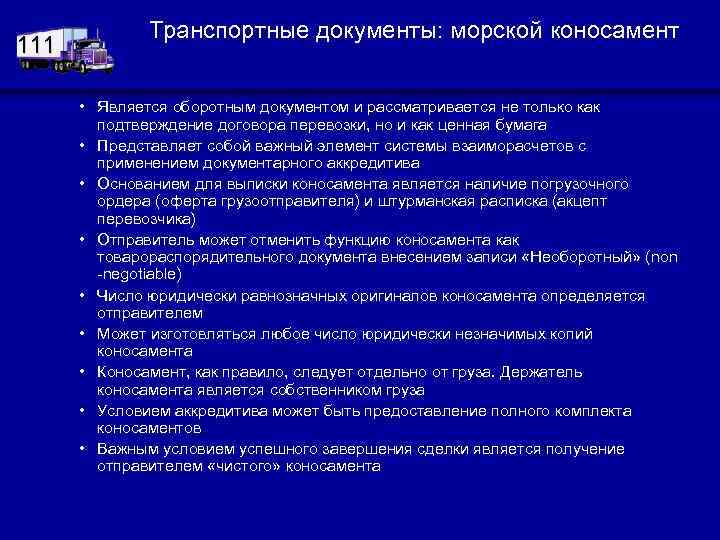 111

Транспортные документы: морской коносамент

• Является оборотным документом и рассматривается не только как подтверждение договора перевозки, но и как ценная бумага
• Представляет собой важный элемент системы взаиморасчетов с применением документарного аккредитива
• Основанием для выписки коносамента является наличие погрузочного ордера (оферта грузоотправителя) и штурманская расписка (акцепт перевозчика)
• Отправитель может отменить функцию коносамента как товарораспорядительного документа внесением записи «Необоротный» (non -negotiable)
• Число юридически равнозначных оригиналов коносамента определяется отправителем
• Может изготовляться любое число юридически незначимых копий коносамента
• Коносамент, как правило, следует отдельно от груза. Держатель коносамента является собственником груза
• Условием аккредитива может быть предоставление полного комплекта коносаментов
• Важным условием успешного завершения сделки является получение отправителем «чистого» коносамента